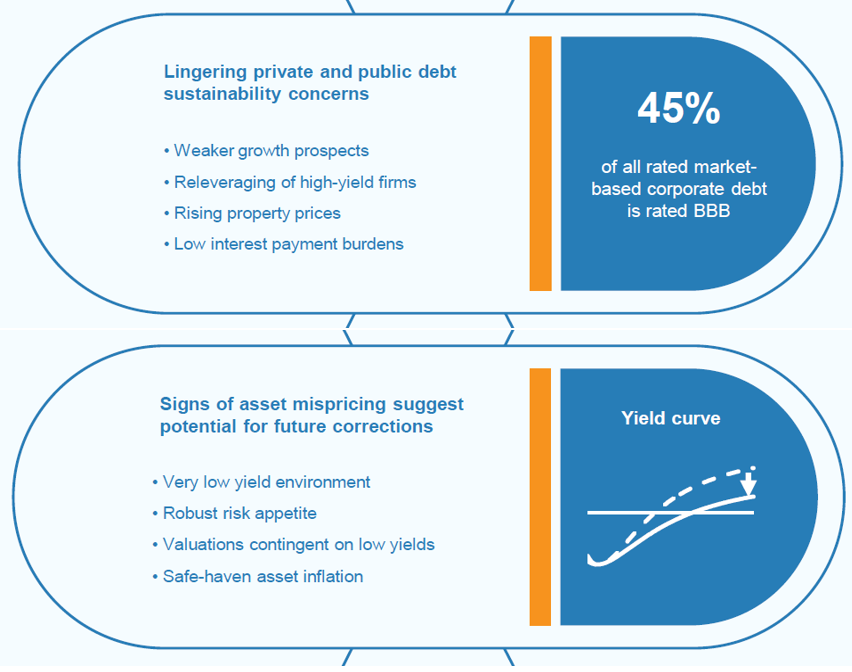 Lingering private and public debt sustainability concerns

• Weaker growth prospects
• Releveraging of high-yield firms
• Rising property prices
• Low interest payment burdens

45%

of all rated market-based corporate debt is rated BBB

Signs of asset mispricing suggest potential for future corrections

• Very low yield environment
• Robust risk appetite
• Valuations contingent on low yields
• Safe-haven asset inflation

Yield curve